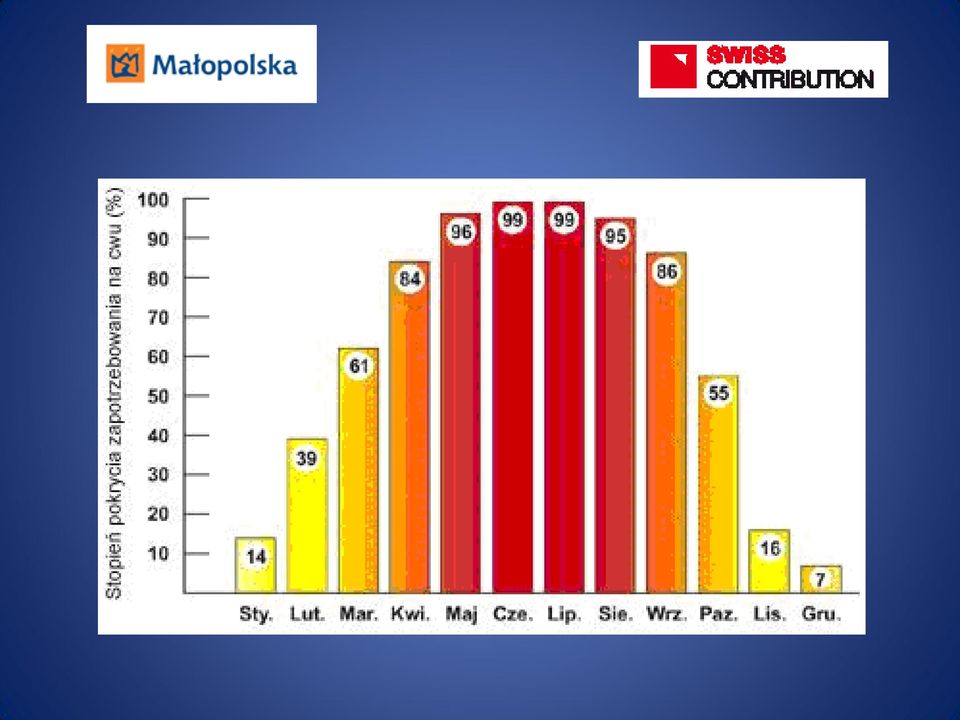 Małopolska

SWISS CONTRIBUTION

Stopień pokrycia zapotrzebowania na cwu (%)

100
90
80
70
60
50
40
30
20
10

14
39
61
84
96
99
99
95
86
55
16
7

Sty. Lut. Mar. Kwi. Maj Cze. Lip. Sie. Wrz. Paz. Lis. Gru.